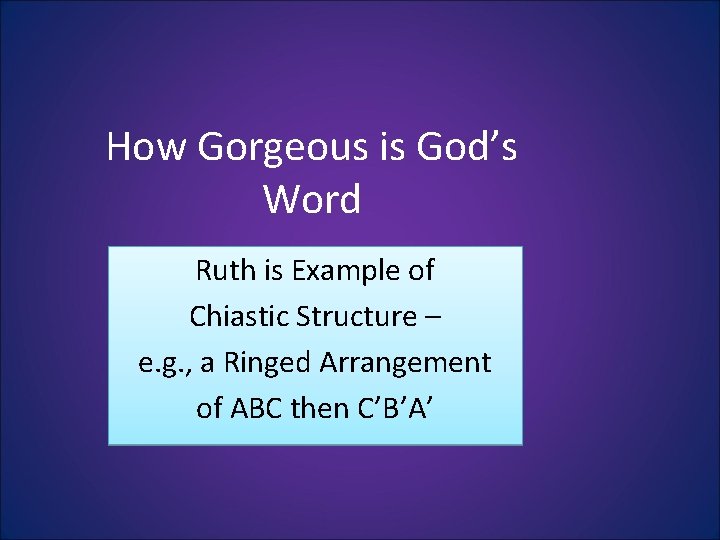 How Gorgeous is God's Word

Ruth is Example of Chiastic Structure – e.g., a Ringed Arrangement of ABC then C'B'A'